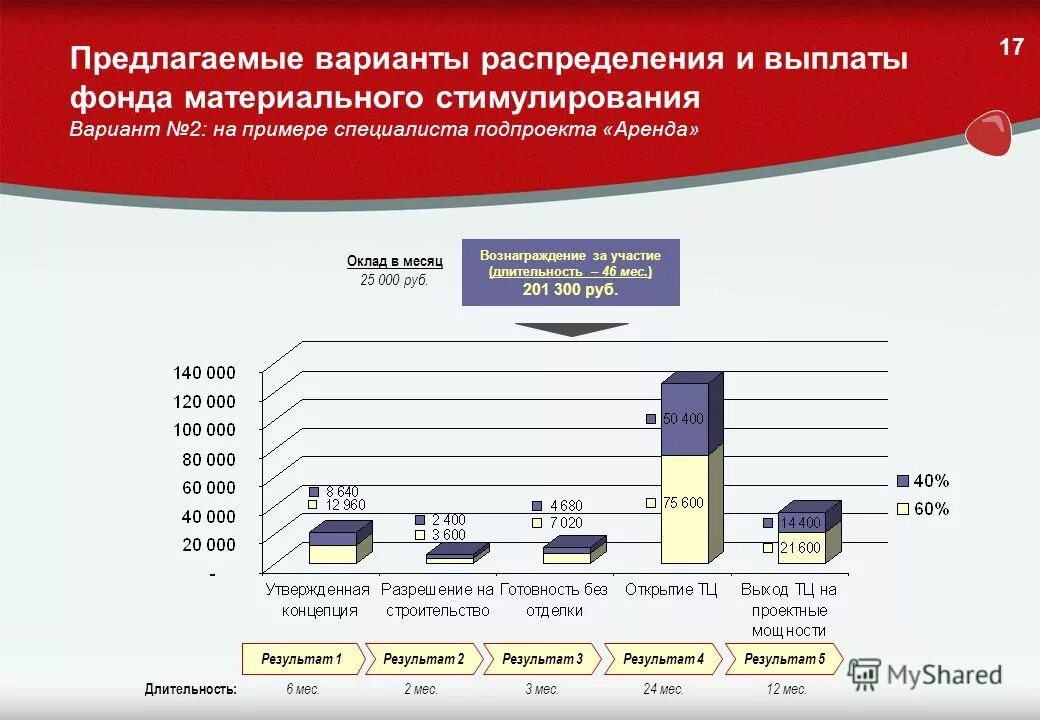 Предлагаемые варианты распределения и выплаты фонда материального стимулирования
Вариант №2: на примере специалиста подпроекта «Аренда»

17

Оклад в месяц
25 000 руб.

Вознаграждение за участие (длительность – 46 мес.)
201 300 руб.

140 000
120 000
100 000
80 000
60 000
40 000
20 000
-

8 640
12 960
2 400
3 600
4 680
7 020
50 400
75 600
14 400
21 600

40%
60%

Утвержденная концепция
Разрешение на строительство
Готовность без отделки
Открытие ТЦ
Выход ТЦ на проектные мощности

Результат 1
Результат 2
Результат 3
Результат 4
Результат 5

Длительность:
6 мес.
2 мес.
3 мес.
24 мес.
12 мес.

MyShared